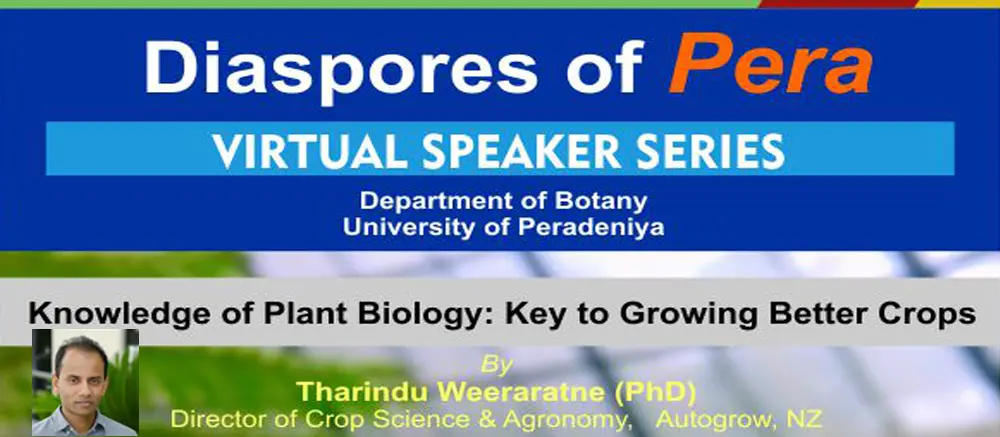 Diaspores of Pera

VIRTUAL SPEAKER SERIES

Department of Botany
University of Peradeniya

Knowledge of Plant Biology: Key to Growing Better Crops

By
Tharindu Weeraratne (PhD)
Director of Crop Science & Agronomy, Autogrow, NZ